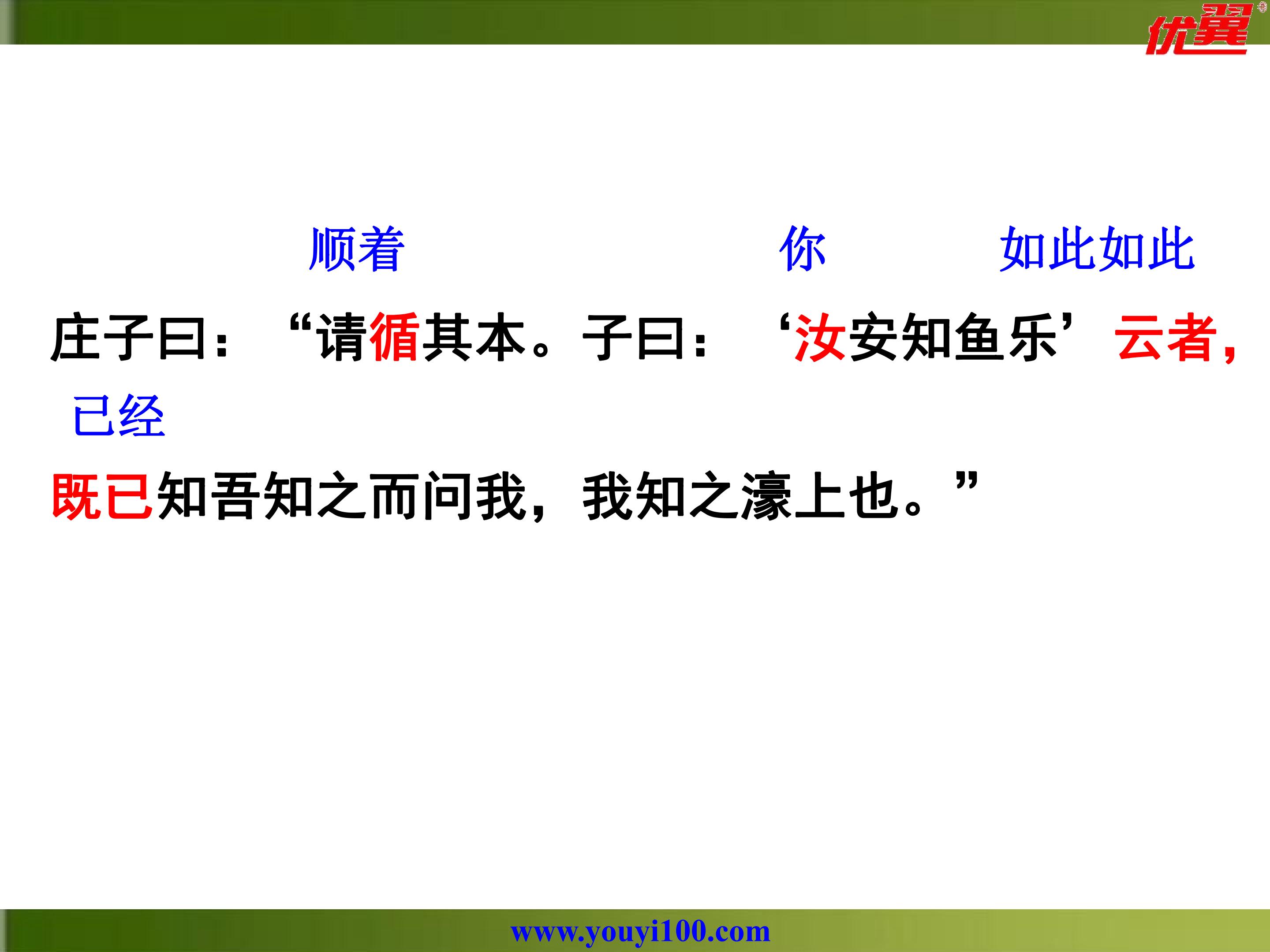 优翼

顺着 你 如此如此

庄子曰：“请循其本。子曰：‘汝安知鱼乐’云者，

已经

既已知吾知之而问我，我知之濠上也。”

www.youyi100.com